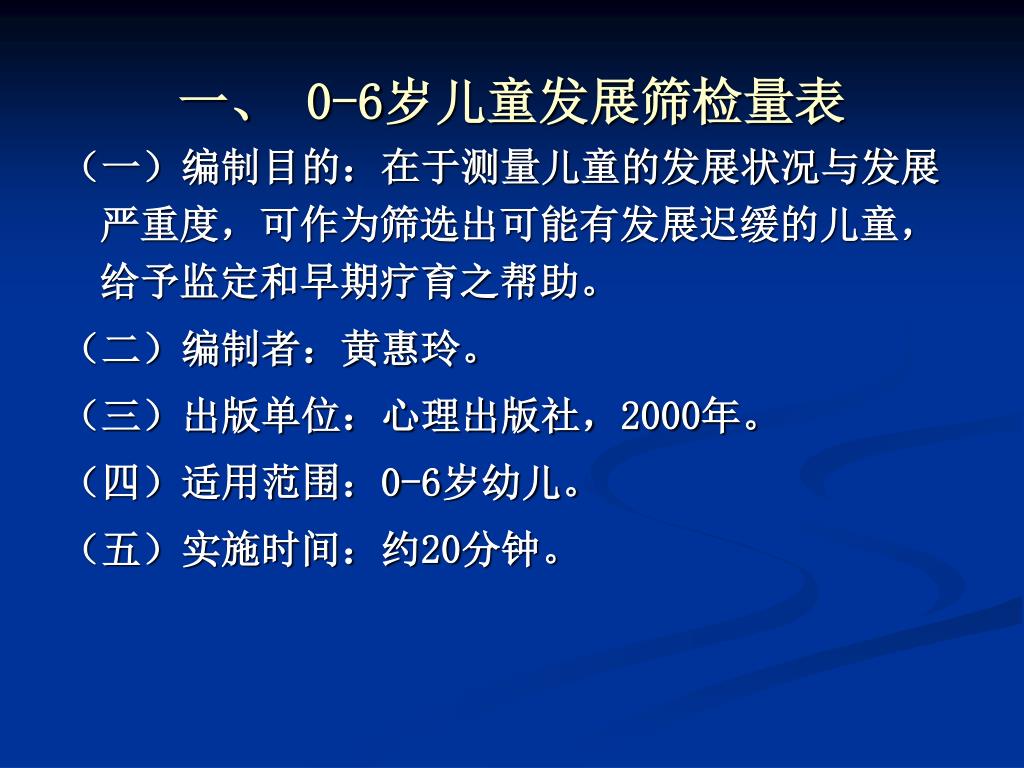 一、 0-6岁儿童发展筛检量表

（一）编制目的：在于测量儿童的发展状况与发展严重度，可作为筛选出可能有发展迟缓的儿童，给予监定和早期疗育之帮助。

（二）编制者：黄惠玲。

（三）出版单位：心理出版社，2000年。

（四）适用范围：0-6岁幼儿。

（五）实施时间：约20分钟。